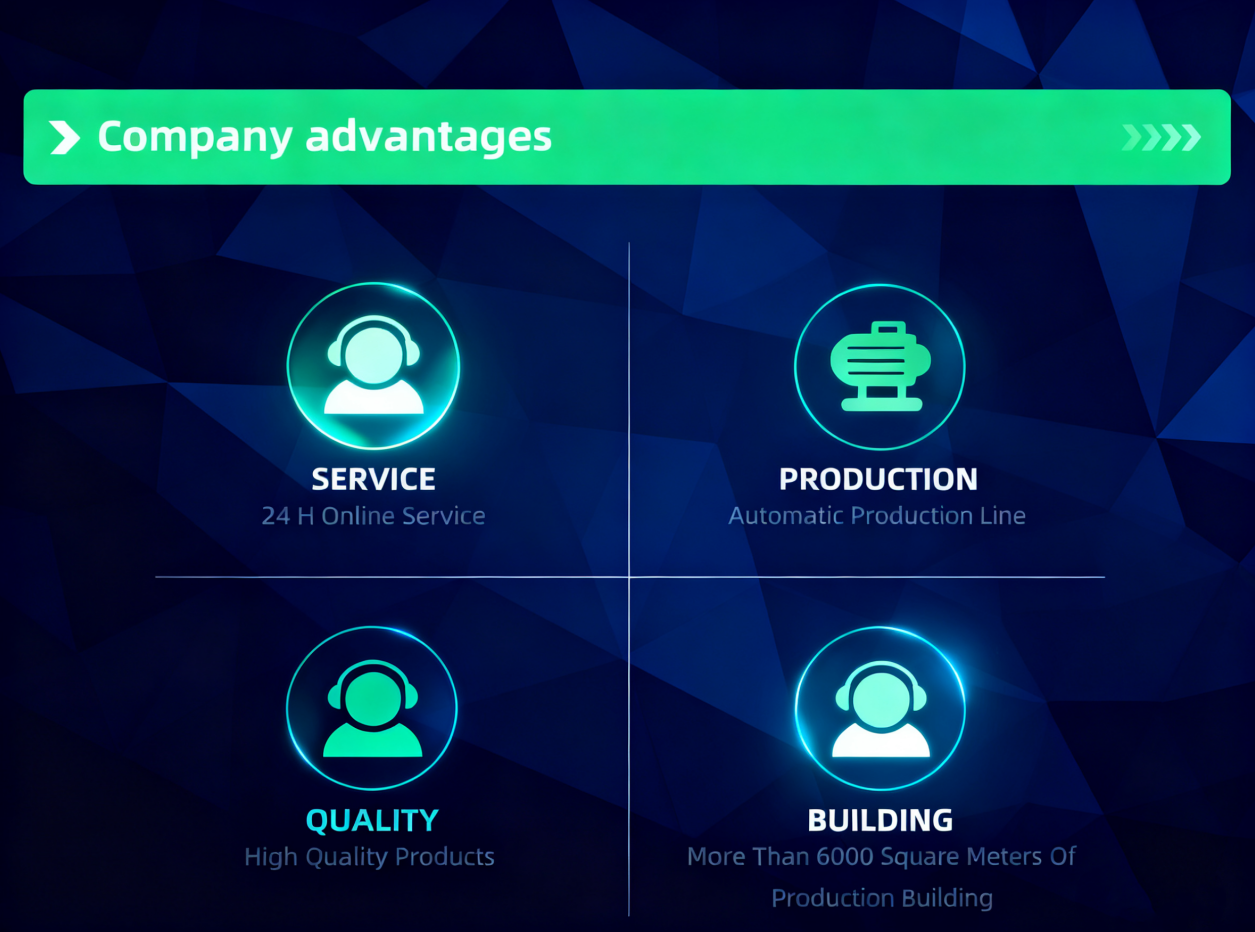 Company advantages

SERVICE
24 H Online Service

PRODUCTION
Automatic Production Line

QUALITY
High Quality Products

BUILDING
More Than 6000 Square Meters Of Production Building